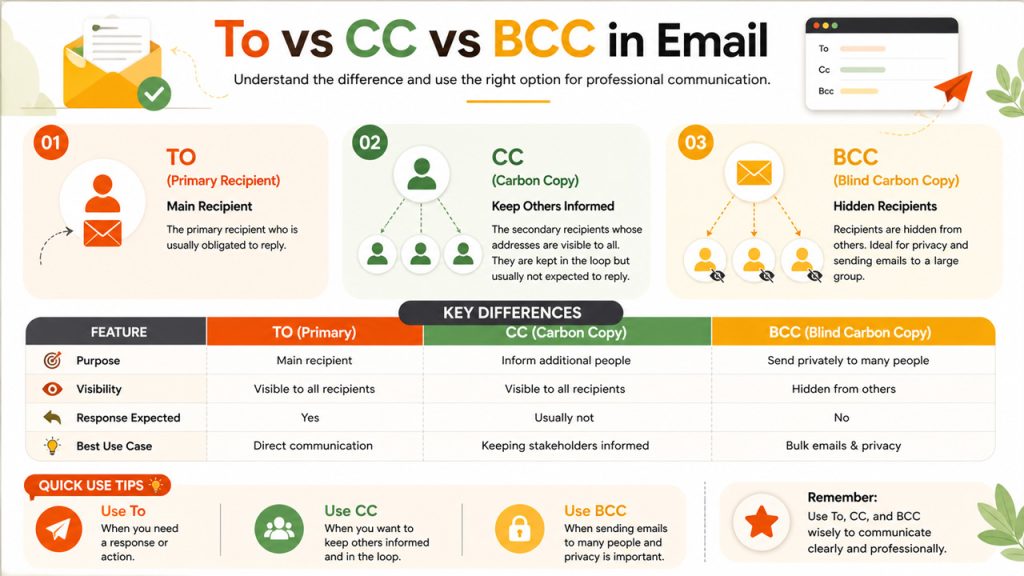 To vs CC vs BCC in Email

Understand the difference and use the right option for professional communication.

To
Cc
Bcc

01
TO
(Primary Recipient)
Main Recipient
The primary recipient who is usually obligated to reply.

02
CC
(Carbon Copy)
Keep Others Informed
The secondary recipients whose addresses are visible to all. They are kept in the loop but usually not expected to reply.

03
BCC
(Blind Carbon Copy)
Hidden Recipients
Recipients are hidden from others. Ideal for privacy and sending emails to a large group.

KEY DIFFERENCES

| FEATURE | TO (Primary) | CC (Carbon Copy) | BCC (Blind Carbon Copy) |
|---|---|---|---|
| Purpose | Main recipient | Inform additional people | Send privately to many people |
| Visibility | Visible to all recipients | Visible to all recipients | Hidden from others |
| Response Expected | Yes | Usually not | No |
| Best Use Case | Direct communication | Keeping stakeholders informed | Bulk emails & privacy |

QUICK USE TIPS

Use To
When you need a response or action.

Use CC
When you want to keep others informed and in the loop.

Use BCC
When sending emails to many people and privacy is important.

Remember:
Use To, CC, and BCC wisely to communicate clearly and professionally.